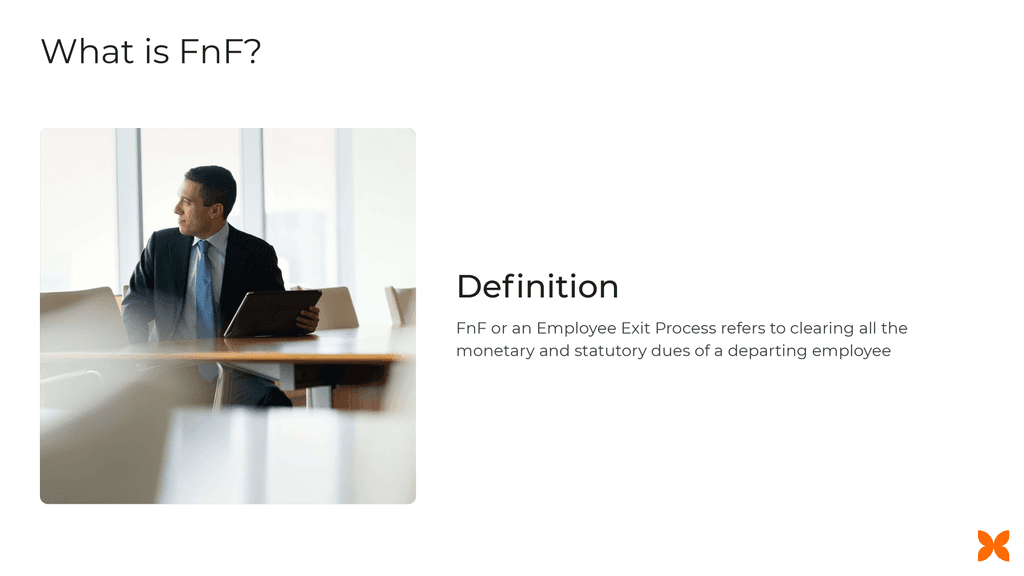 What is FnF?

Definition

FnF or an Employee Exit Process refers to clearing all the monetary and statutory dues of a departing employee